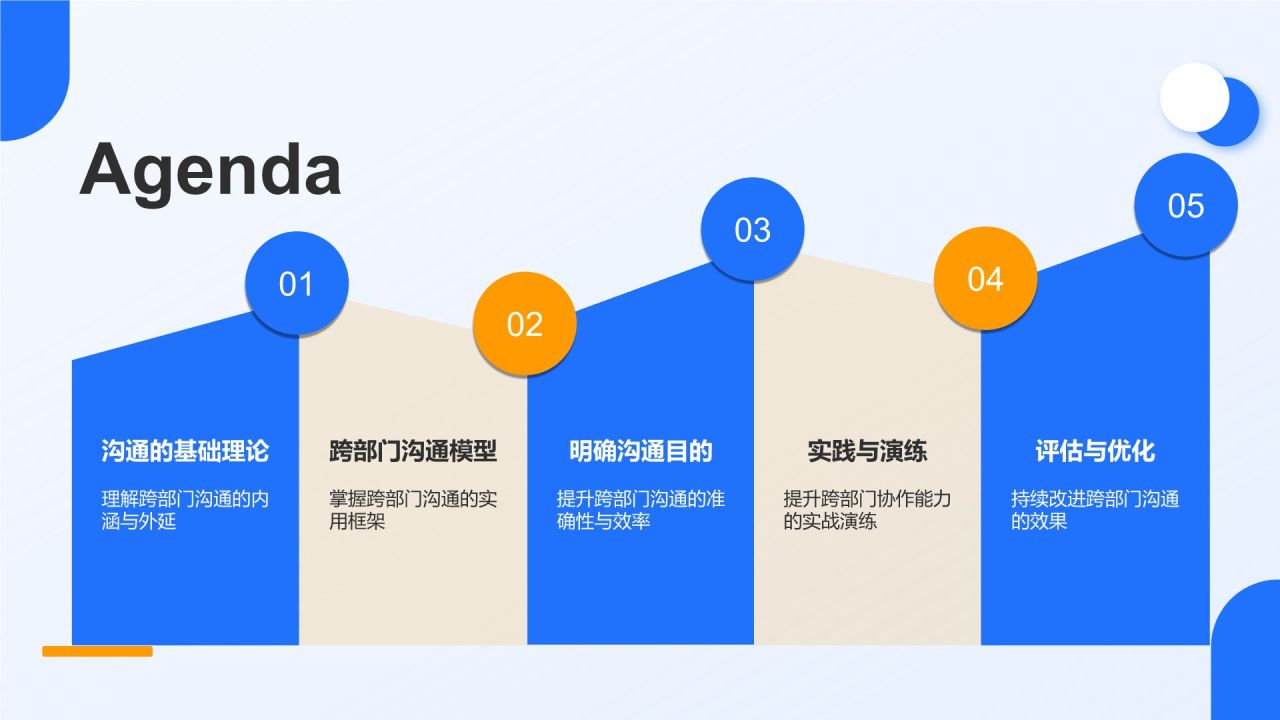 Agenda

01

沟通的基础理论

理解跨部门沟通的内涵与外延

02

跨部门沟通模型

掌握跨部门沟通的实用框架

03

明确沟通目的

提升跨部门沟通的准确性与效率

04

实践与演练

提升跨部门协作能力的实战演练

05

评估与优化

持续改进跨部门沟通的效果